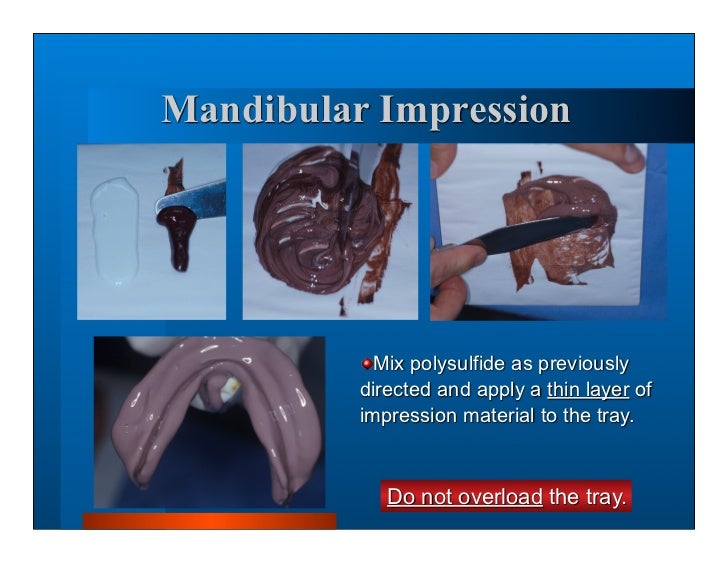 Mandibular Impression

Mix polysulfide as previously directed and apply a thin layer of impression material to the tray.

Do not overload the tray.